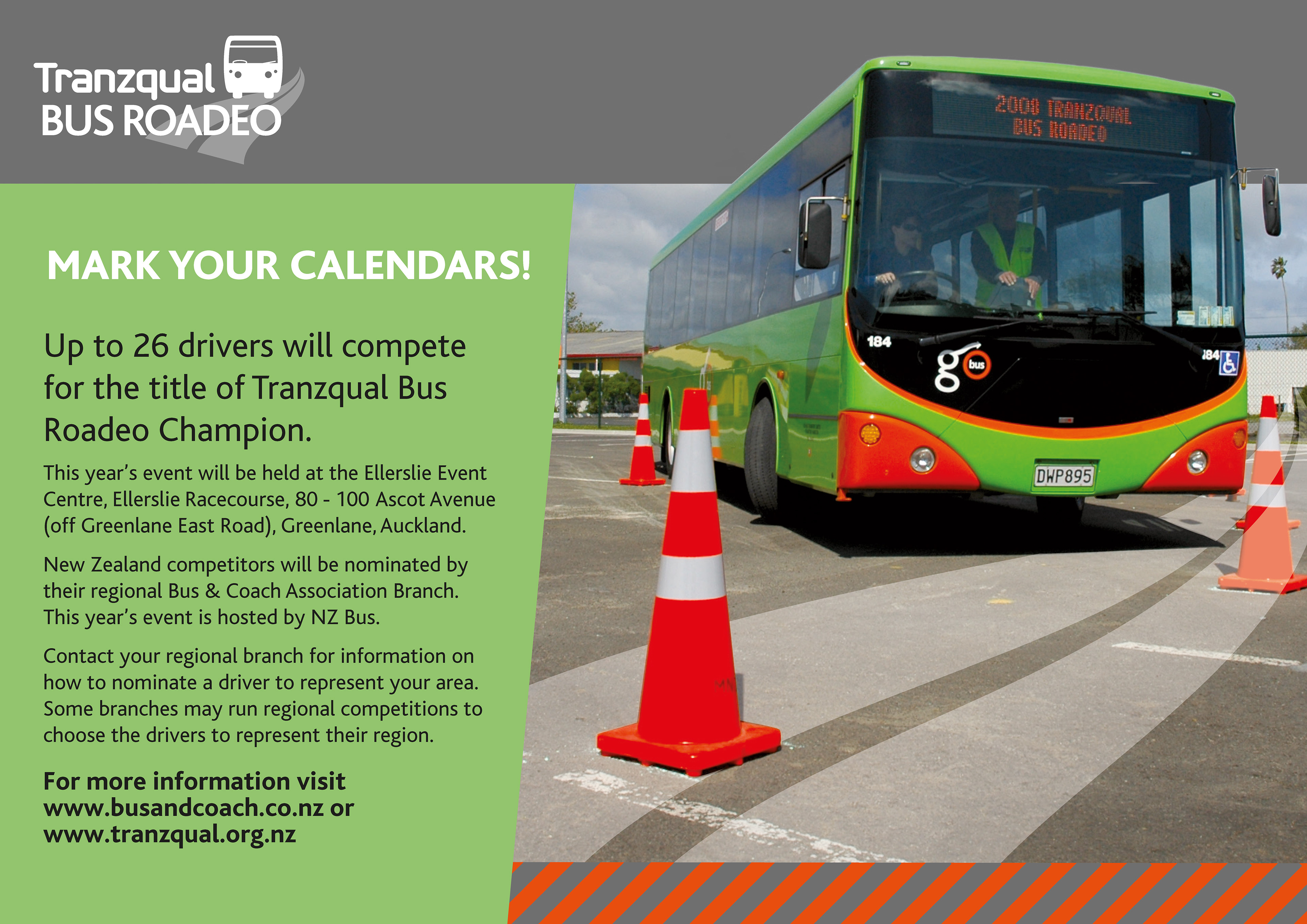 Tranzqual
BUS ROADEO

MARK YOUR CALENDARS!

Up to 26 drivers will compete for the title of Tranzqual Bus Roadeo Champion.

This year's event will be held at the Ellerslie Event Centre, Ellerslie Racecourse, 80 - 100 Ascot Avenue (off Greenlane East Road), Greenlane, Auckland.

New Zealand competitors will be nominated by their regional Bus & Coach Association Branch. This year's event is hosted by NZ Bus.

Contact your regional branch for information on how to nominate a driver to represent your area. Some branches may run regional competitions to choose the drivers to represent their region.

For more information visit www.busandcoach.co.nz or www.tranzqual.org.nz

2008 TRANZQUAL BUS ROADEO

184

go bus

184

DWP895